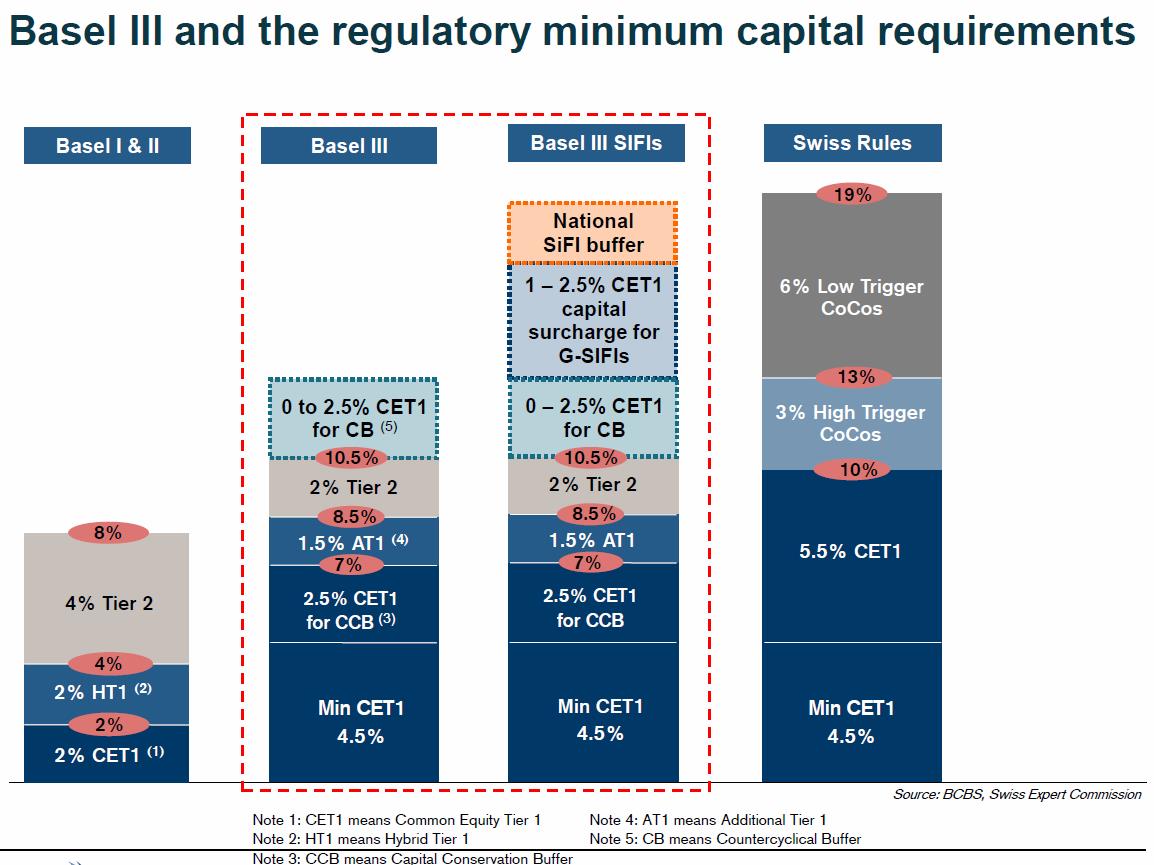 Basel III and the regulatory minimum capital requirements

Basel I & II

8%

4% Tier 2

4%

2% HT1 $^{(2)}$

2%

2% CET1 $^{(1)}$

Basel III

0 to 2.5% CET1 for CB $^{(5)}$

10.5%

2% Tier 2

8.5%

1.5% AT1 $^{(4)}$

7%

2.5% CET1 for CCB $^{(3)}$

Min CET1 4.5%

Basel III SIFIs

National SiFI buffer

1 – 2.5% CET1 capital surcharge for G-SIFIs

0 – 2.5% CET1 for CB

10.5%

2% Tier 2

8.5%

1.5% AT1

7%

2.5% CET1 for CCB

Min CET1 4.5%

Swiss Rules

19%

6% Low Trigger CoCos

13%

3% High Trigger CoCos

10%

5.5% CET1

Min CET1 4.5%

Source: BCBS, Swiss Expert Commission

Note 1: CET1 means Common Equity Tier 1
Note 2: HT1 means Hybrid Tier 1
Note 3: CCB means Capital Conservation Buffer
Note 4: AT1 means Additional Tier 1
Note 5: CB means Countercyclical Buffer